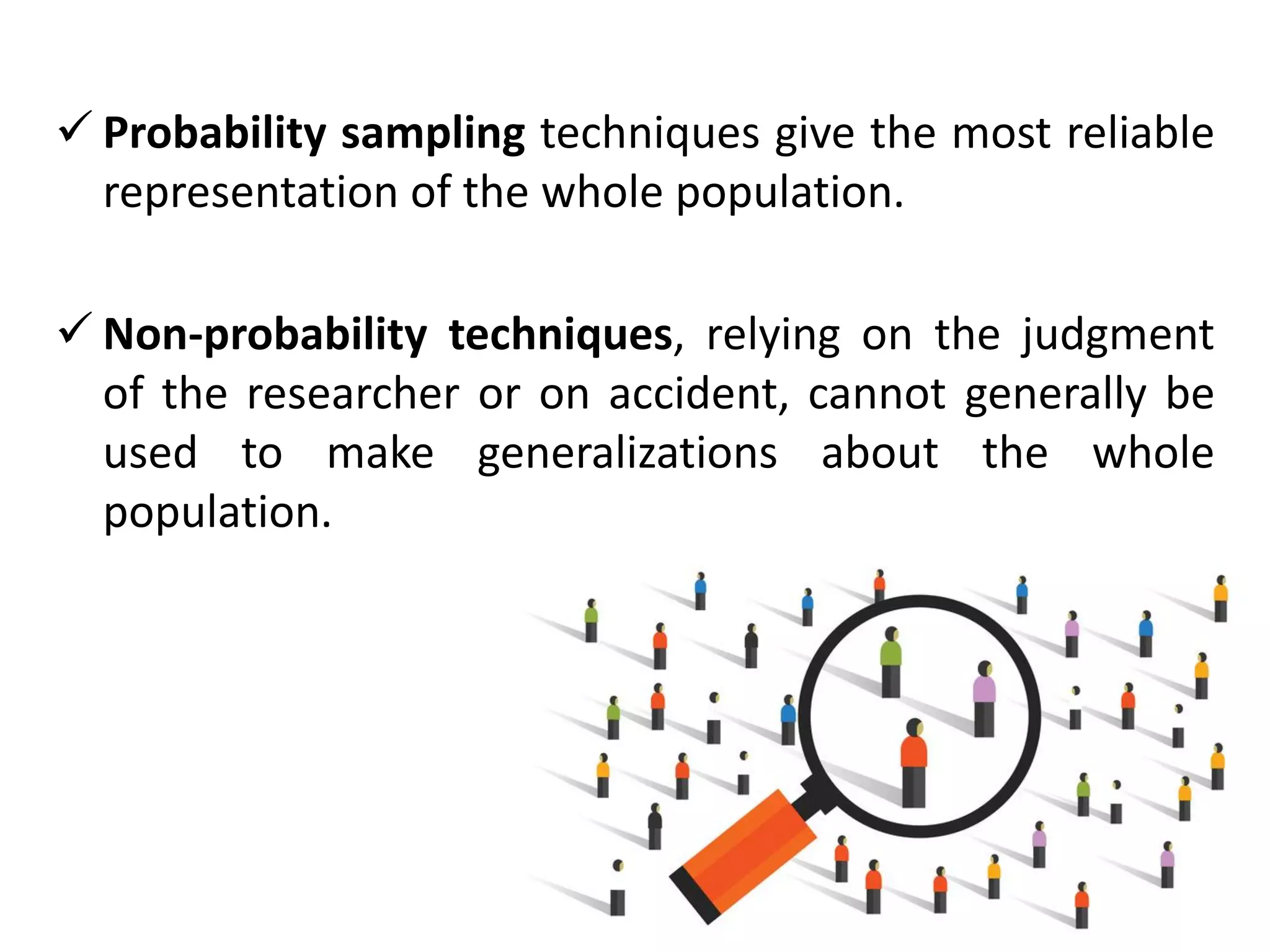 ✓ Probability sampling techniques give the most reliable representation of the whole population.

✓ Non-probability techniques, relying on the judgment of the researcher or on accident, cannot generally be used to make generalizations about the whole population.